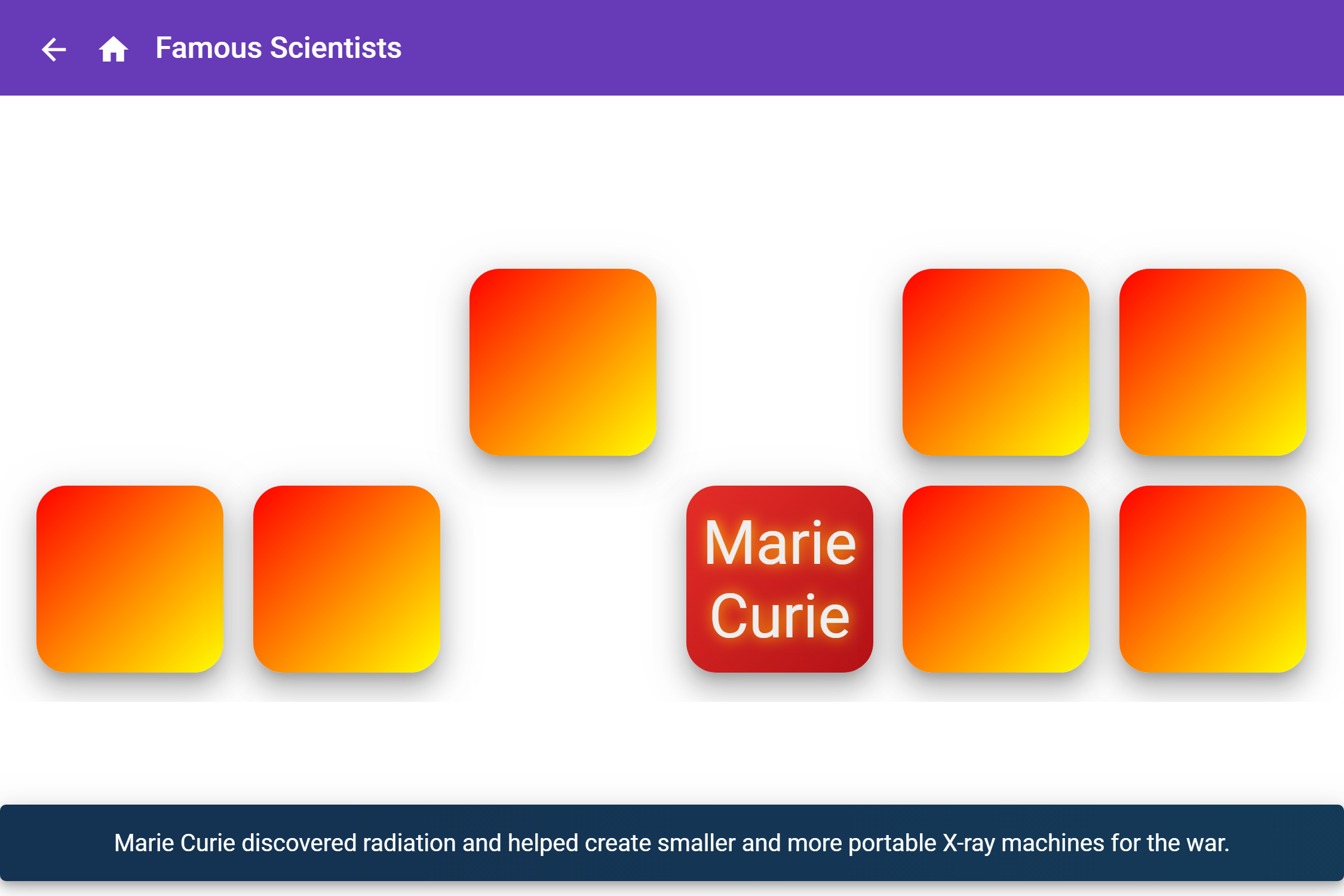 Famous Scientists

Marie Curie

Marie Curie discovered radiation and helped create smaller and more portable X-ray machines for the war.